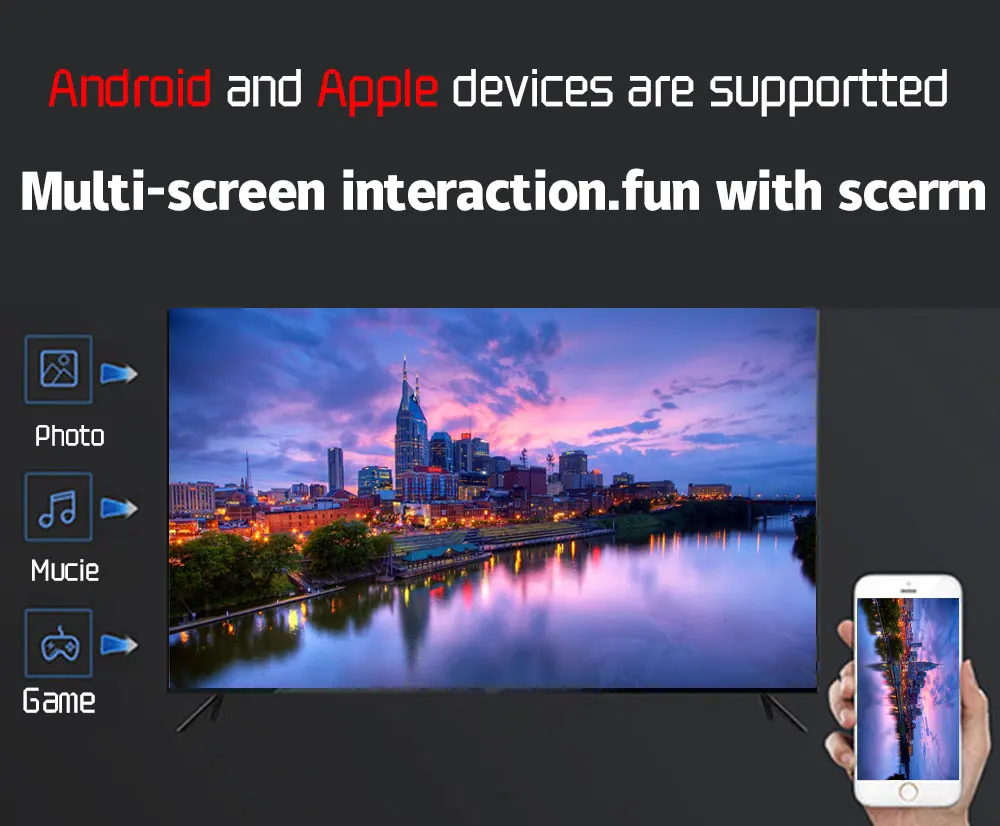 Android and Apple devices are supportted

Multi-screen interaction.fun with scerrn

Photo

Mucie

Game